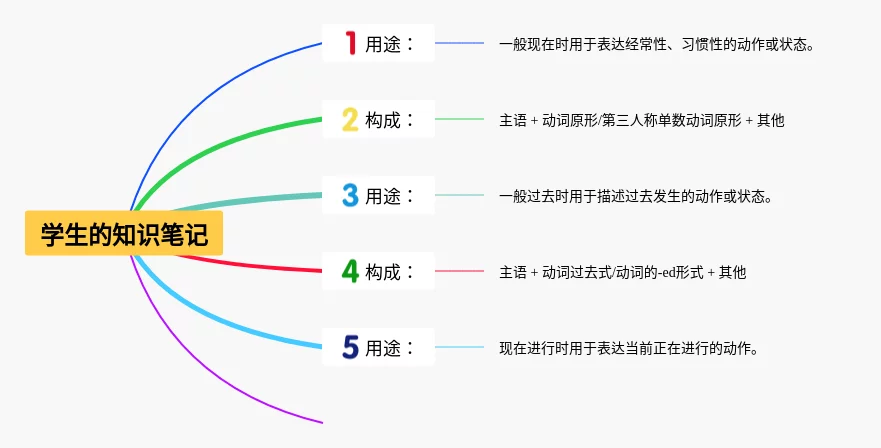 学生的知识笔记

1 用途：

一般现在时用于表达经常性、习惯性的动作或状态。

2 构成：

主语 + 动词原形/第三人称单数动词原形 + 其他

3 用途：

一般过去时用于描述过去发生的动作或状态。

4 构成：

主语 + 动词过去式/动词的-ed形式 + 其他

5 用途：

现在进行时用于表达当前正在进行的动作。